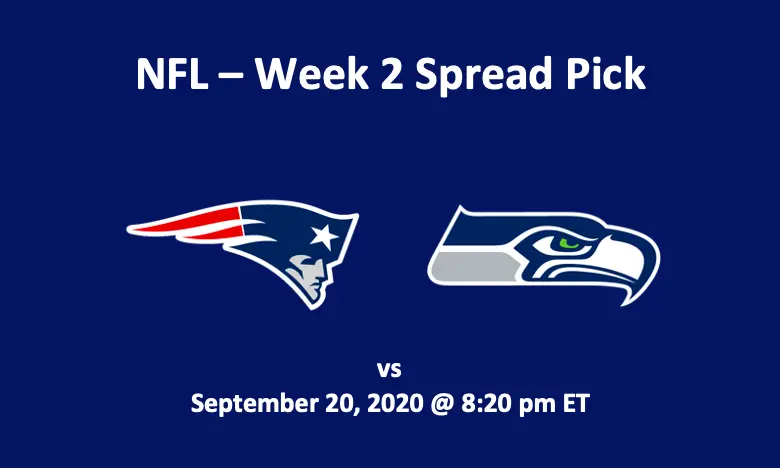 NFL – Week 2 Spread Pick

vs

September 20, 2020 @ 8:20 pm ET